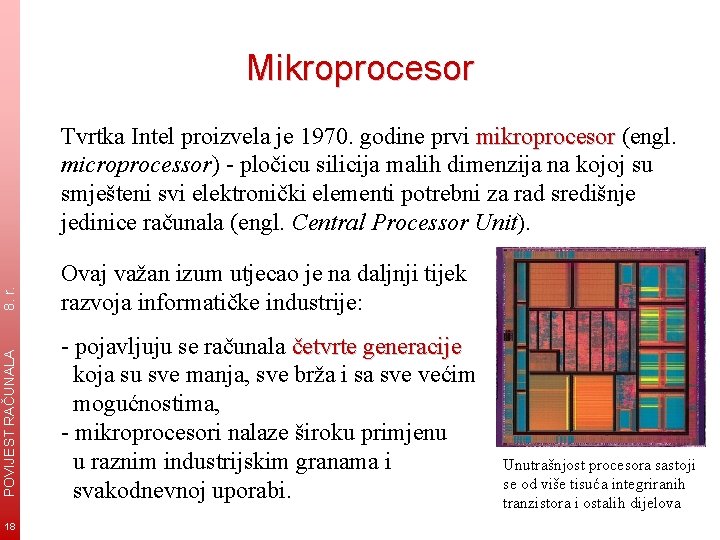 Mikroprocesor

Tvrtka Intel proizvela je 1970. godine prvi mikroprocesor (engl. microprocessor) - pločicu silicija malih dimenzija na kojoj su smješteni svi elektronički elementi potrebni za rad središnje jedinice računala (engl. Central Processor Unit).

Ovaj važan izum utjecao je na daljnji tijek razvoja informatičke industrije:

- pojavljuju se računala četvrte generacije koja su sve manja, sve brža i sa sve većim mogućnostima,
- mikroprocesori nalaze široku primjenu u raznim industrijskim granama i svakodnevnoj uporabi.

Unutrašnjost procesora sastoji se od više tisuća integriranih tranzistora i ostalih dijelova

POVIJEST RAČUNALA 8. r.

18